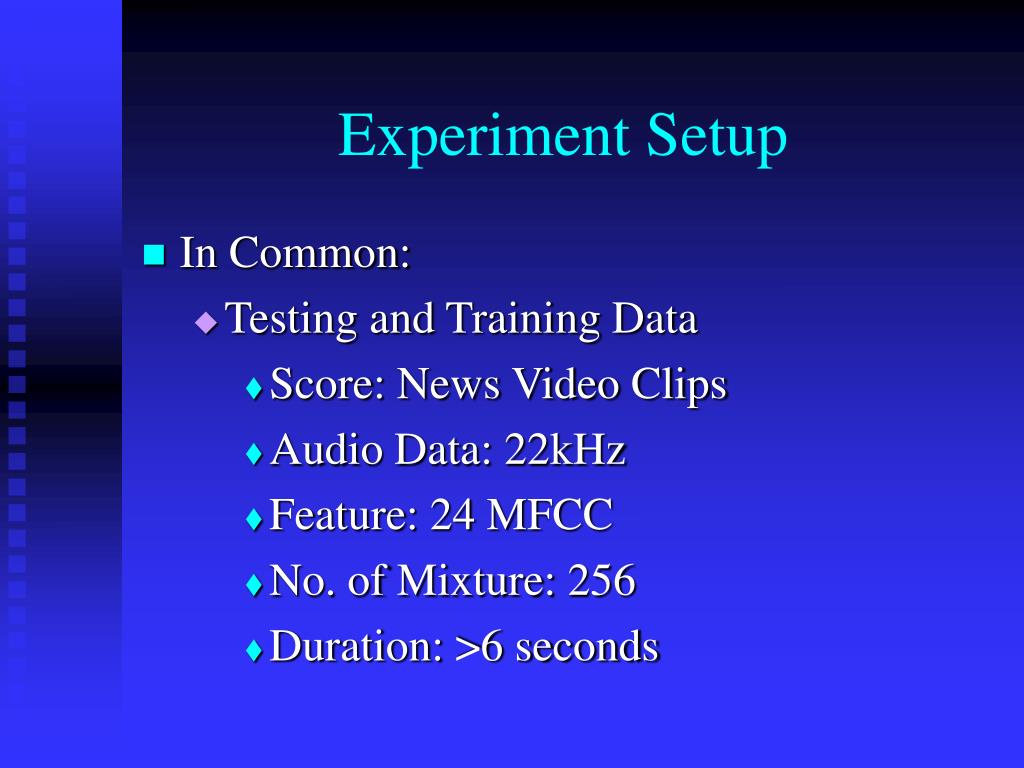 Experiment Setup

In Common:

Testing and Training Data

Score: News Video Clips

Audio Data: 22kHz

Feature: 24 MFCC

No. of Mixture: 256

Duration: >6 seconds